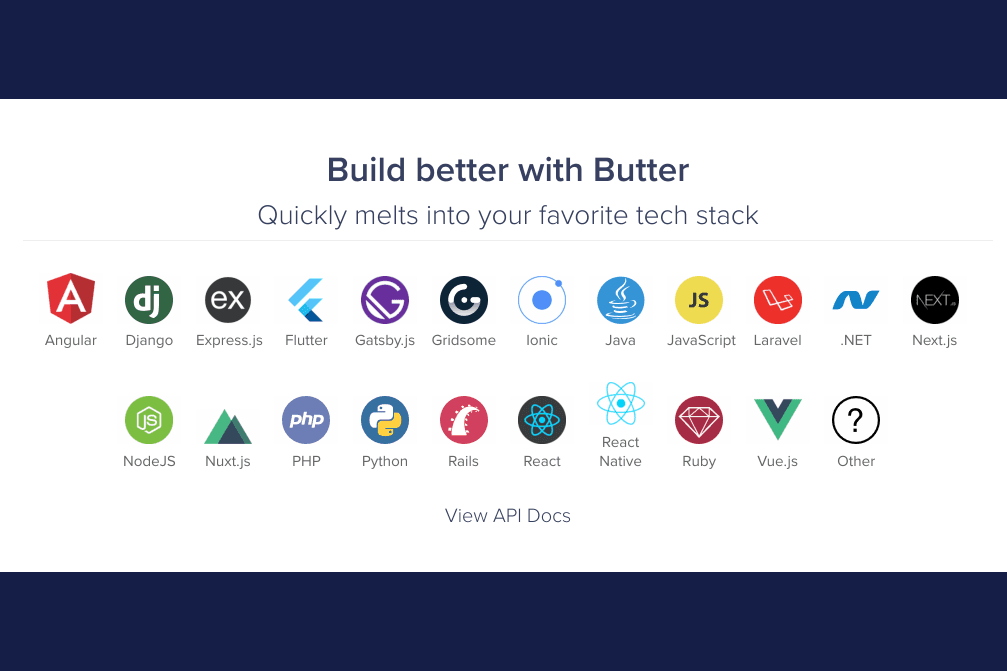 Build better with Butter

Quickly melts into your favorite tech stack

Angular Django Express.js Flutter Gatsby.js Gridsome Ionic Java JavaScript Laravel .NET Next.js

NodeJS Nuxt.js PHP Python Rails React React Native Ruby Vue.js Other

View API Docs